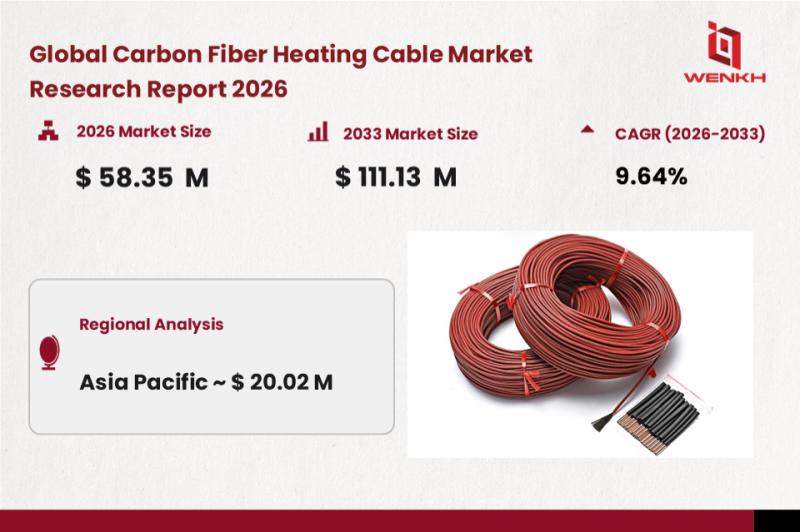 Global Carbon Fiber Heating Cable Market Research Report 2026

WENKH

2026 Market Size

$ 58.35 M

2033 Market Size

$ 111.13 M

CAGR (2026-2033)

9.64%

Regional Analysis

Asia Pacific ~ $ 20.02 M